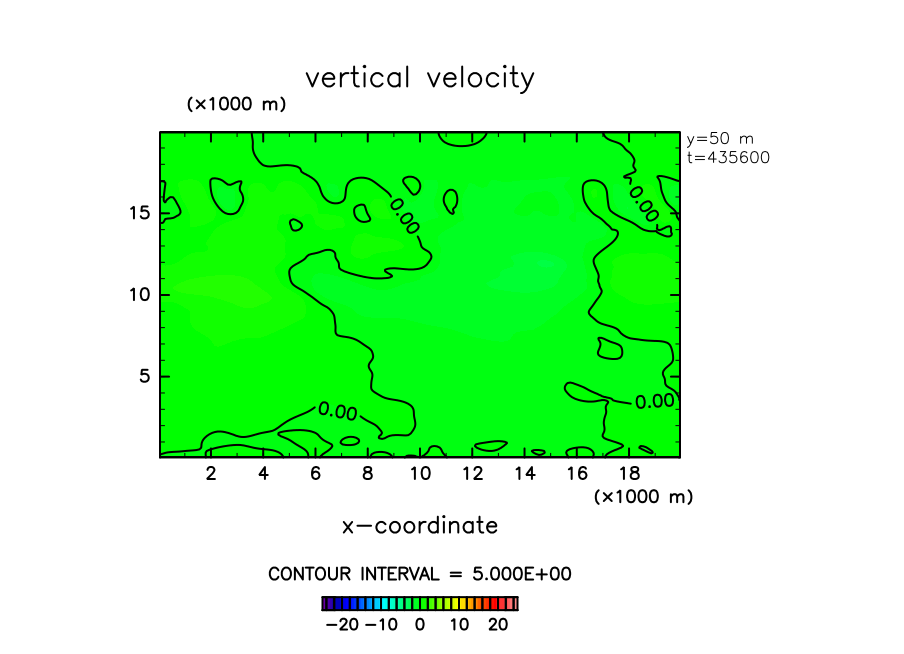 vertical velocity

(×1000 m)

y=50 m
t=435600

15

10

5

0.00

0.00

0.00

0.00

2 4 6 8 10 12 14 16 18

(×1000 m)

x−coordinate

CONTOUR INTERVAL = 5.000E+00

−20 −10 0 10 20